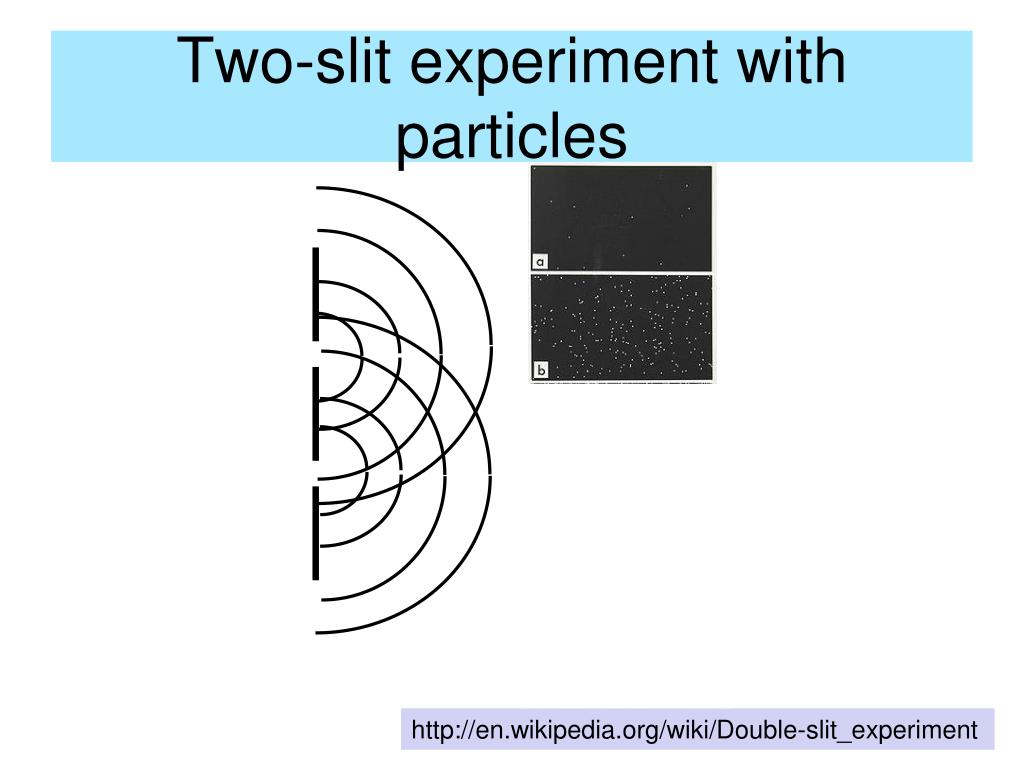 Two-slit experiment with particles

a

b

http://en.wikipedia.org/wiki/Double-slit_experiment